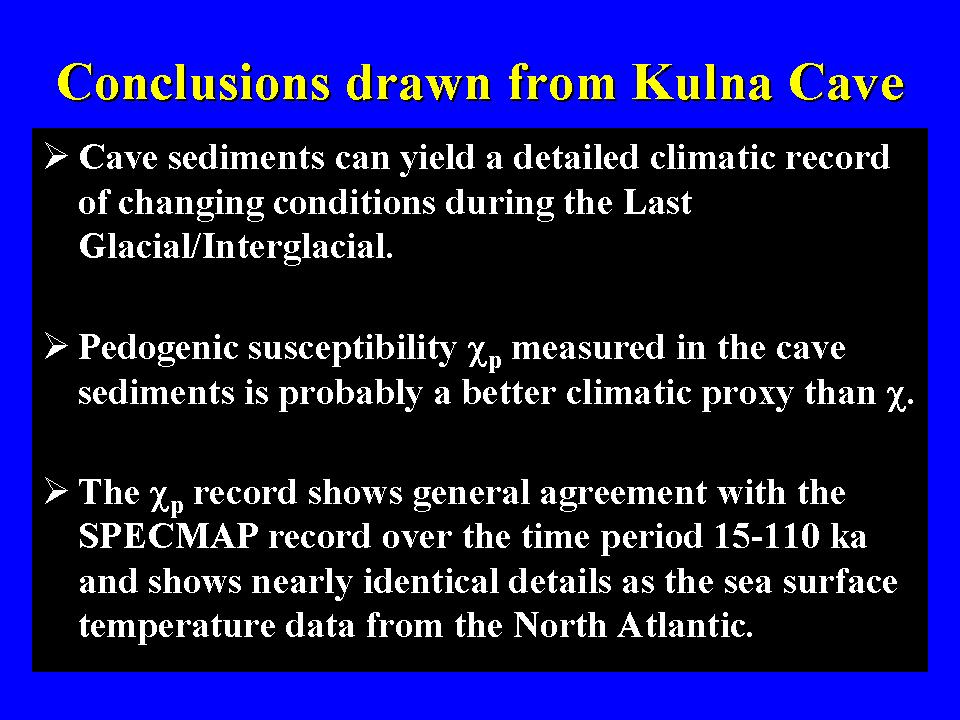 Conclusions drawn from Kulna Cave

➢ Cave sediments can yield a detailed climatic record of changing conditions during the Last Glacial/Interglacial.

➢ Pedogenic susceptibility $\chi_p$ measured in the cave sediments is probably a better climatic proxy than $\chi$.

➢ The $\chi_p$ record shows general agreement with the SPECMAP record over the time period 15-110 ka and shows nearly identical details as the sea surface temperature data from the North Atlantic.